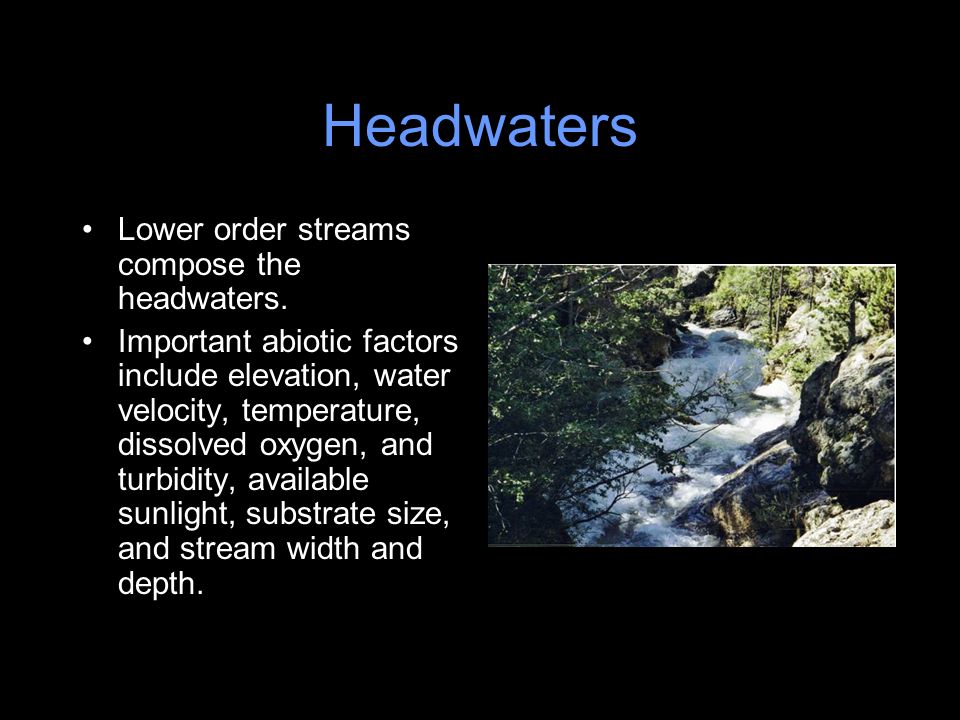 Headwaters

• Lower order streams compose the headwaters.
• Important abiotic factors include elevation, water velocity, temperature, dissolved oxygen, and turbidity, available sunlight, substrate size, and stream width and depth.